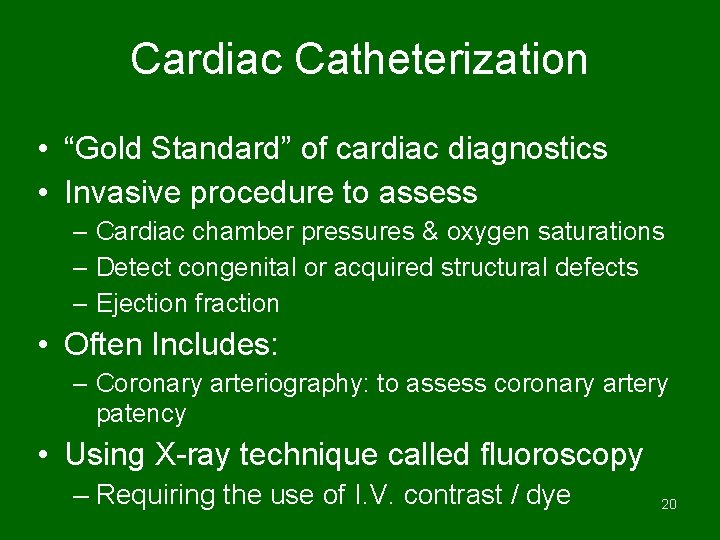 Cardiac Catheterization

• “Gold Standard” of cardiac diagnostics
• Invasive procedure to assess
– Cardiac chamber pressures & oxygen saturations
– Detect congenital or acquired structural defects
– Ejection fraction
• Often Includes:
– Coronary arteriography: to assess coronary artery patency
• Using X-ray technique called fluoroscopy
– Requiring the use of I.V. contrast / dye

20